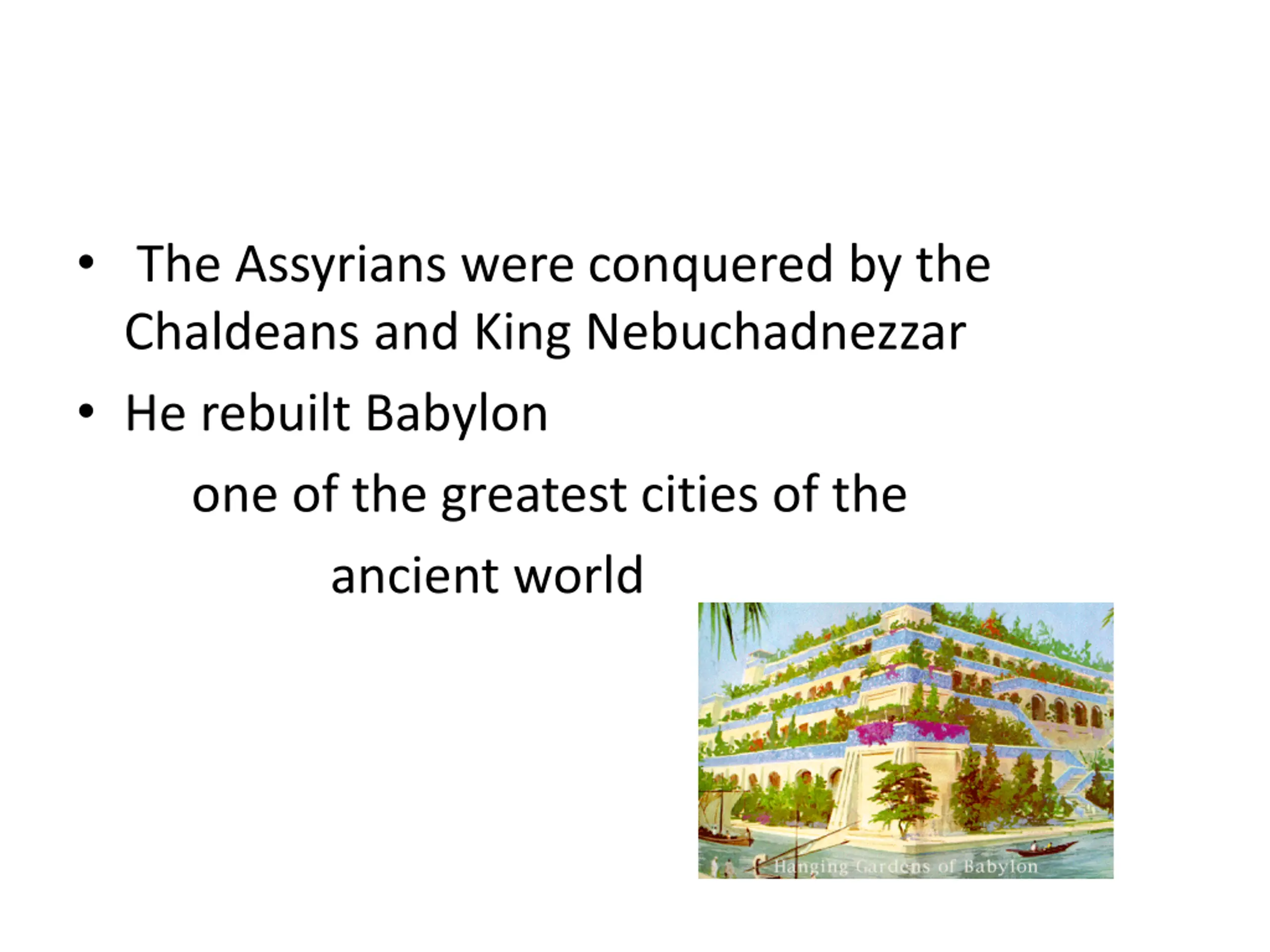 • The Assyrians were conquered by the Chaldeans and King Nebuchadnezzar

• He rebuilt Babylon

one of the greatest cities of the

ancient world

Hanging Gardens of Babylon